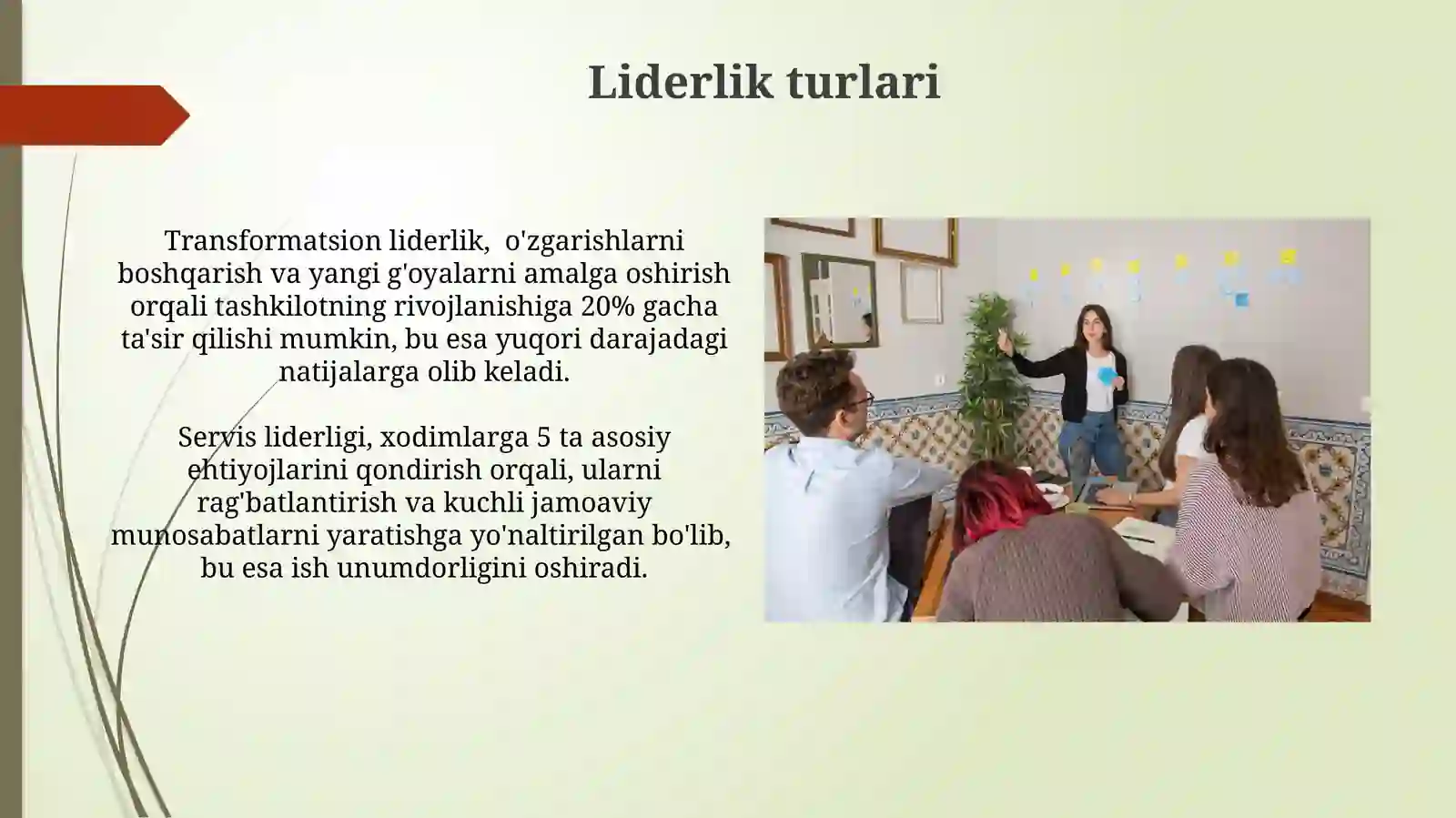 Liderlik turlari

Transformatsion liderlik,  o'zgarishlarni boshqarish va yangi g'oyalarni amalga oshirish orqali tashkilotning rivojlanishiga 20% gacha ta'sir qilishi mumkin, bu esa yuqori darajadagi natijalarga olib keladi.

Servis liderligi, xodimlarga 5 ta asosiy ehtiyojlarini qondirish orqali, ularni rag'batlantirish va kuchli jamoaviy munosabatlarni yaratishga yo'naltirilgan bo'lib, bu esa ish unumdorligini oshiradi.